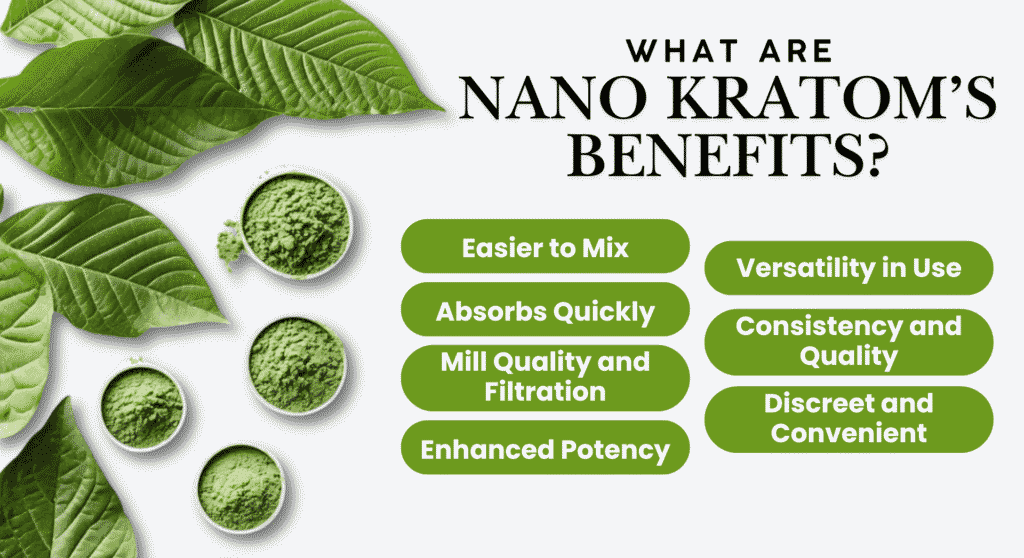 WHAT ARE
NANO KRATOM'S
BENEFITS?

Easier to Mix

Absorbs Quickly

Mill Quality and Filtration

Enhanced Potency

Versatility in Use

Consistency and Quality

Discreet and Convenient